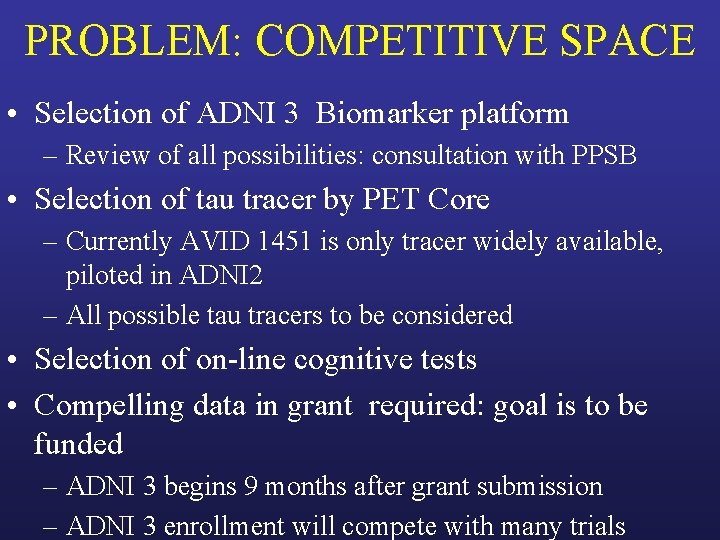 PROBLEM: COMPETITIVE SPACE

• Selection of ADNI 3 Biomarker platform
– Review of all possibilities: consultation with PPSB
• Selection of tau tracer by PET Core
– Currently AVID 1451 is only tracer widely available, piloted in ADNI2
– All possible tau tracers to be considered
• Selection of on-line cognitive tests
• Compelling data in grant required: goal is to be funded
– ADNI 3 begins 9 months after grant submission
– ADNI 3 enrollment will compete with many trials